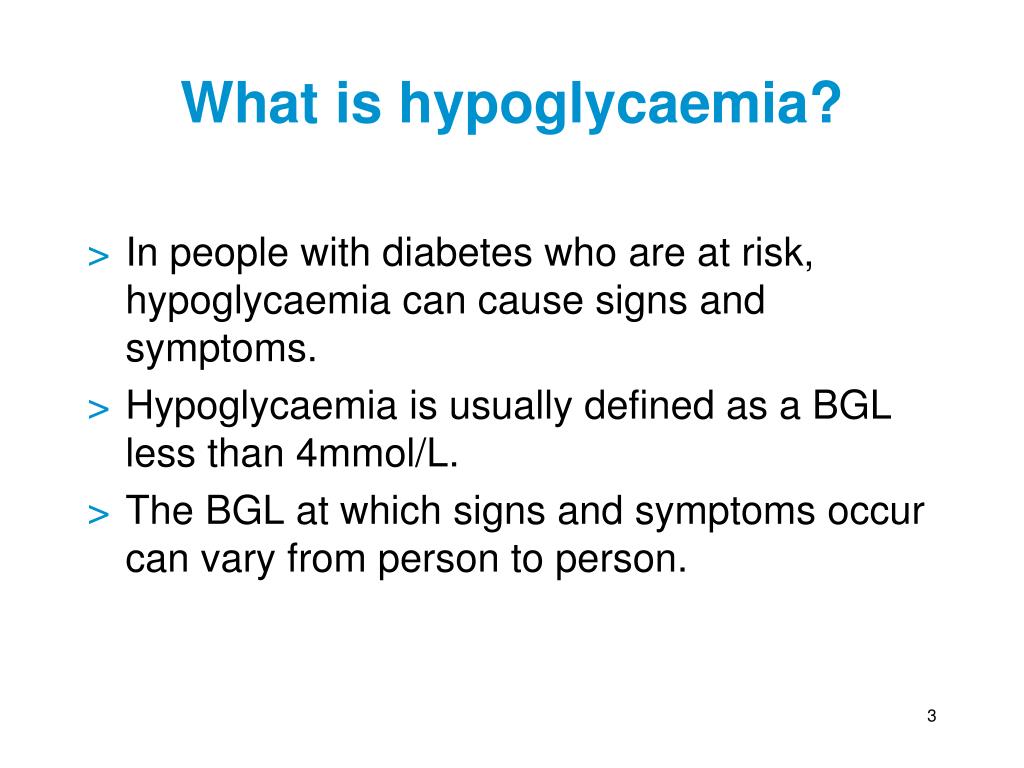 What is hypoglycaemia?

> In people with diabetes who are at risk, hypoglycaemia can cause signs and symptoms.

> Hypoglycaemia is usually defined as a BGL less than 4mmol/L.

> The BGL at which signs and symptoms occur can vary from person to person.

3